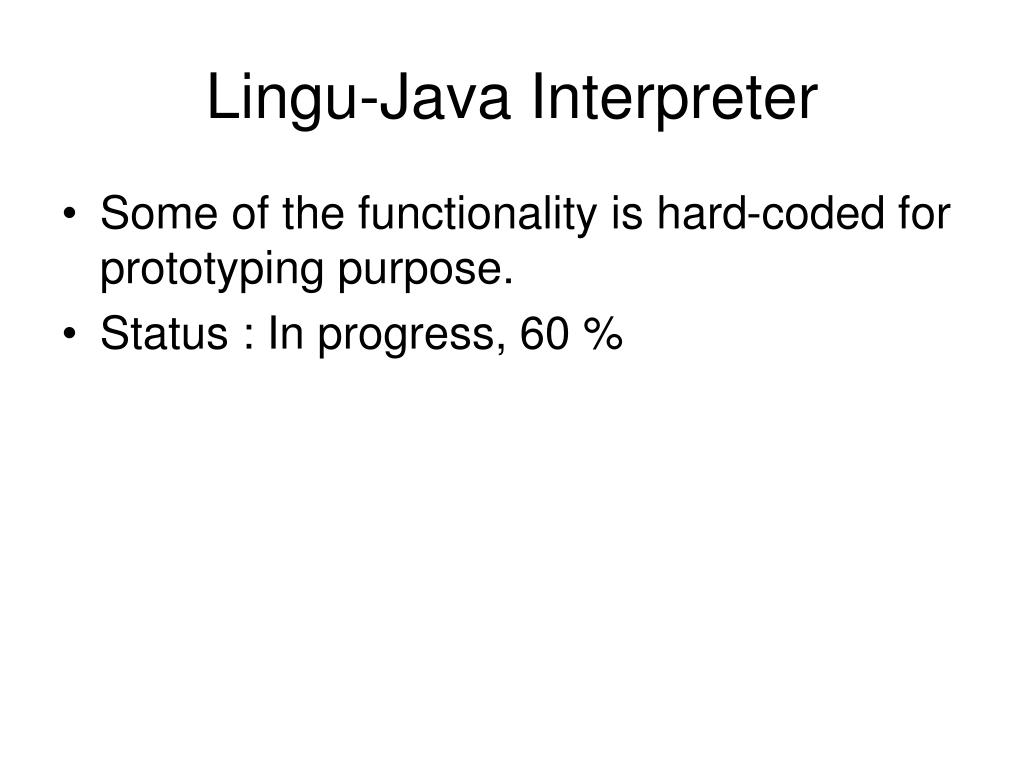 Lingu-Java Interpreter

• Some of the functionality is hard-coded for prototyping purpose.
• Status : In progress, 60 %